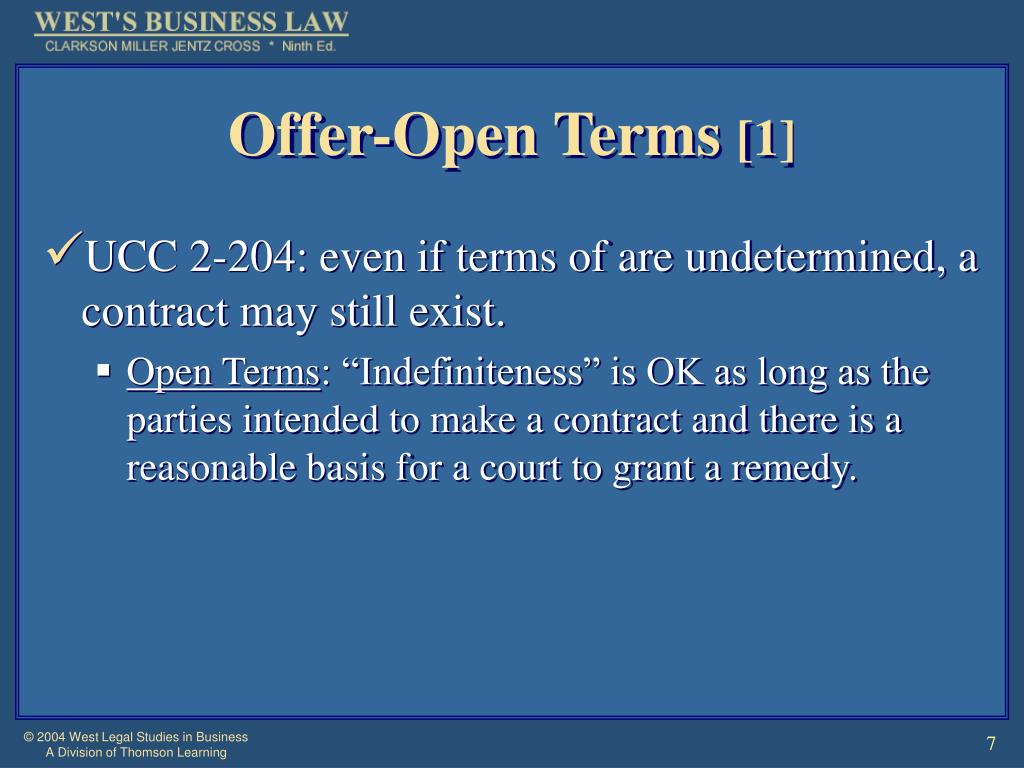 WEST'S BUSINESS LAW
CLARKSON MILLER JENTZ CROSS * Ninth Ed.

Offer-Open Terms [1]

✓UCC 2-204: even if terms of are undetermined, a contract may still exist.

▪ Open Terms: “Indefiniteness” is OK as long as the parties intended to make a contract and there is a reasonable basis for a court to grant a remedy.

© 2004 West Legal Studies in Business
A Division of Thomson Learning

7